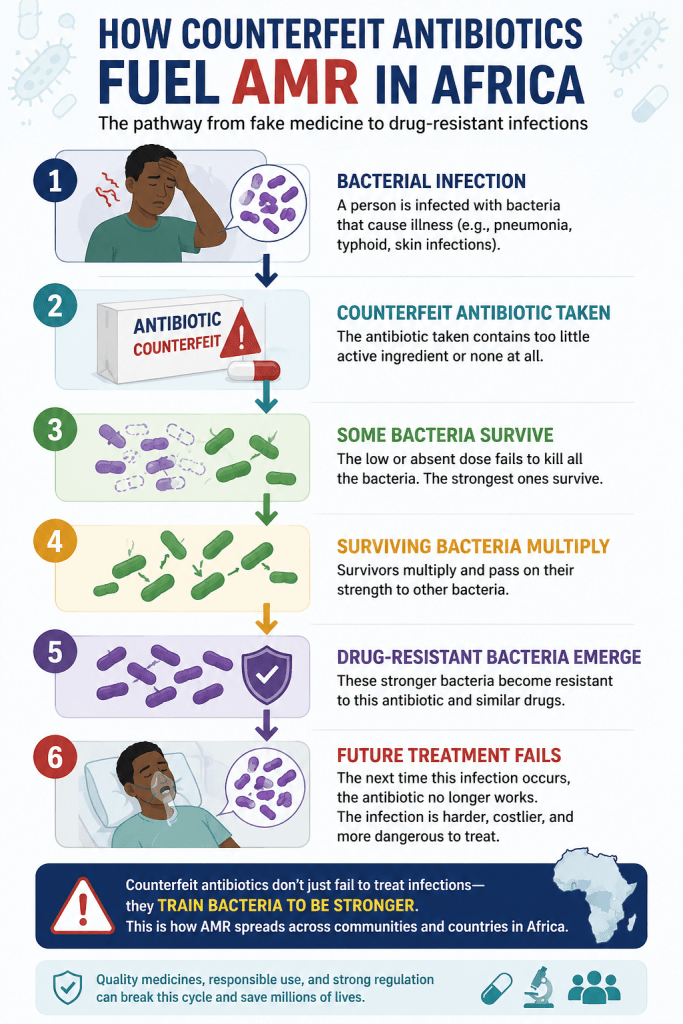 HOW COUNTERFEIT ANTIBIOTICS FUEL AMR IN AFRICA

The pathway from fake medicine to drug-resistant infections

1

BACTERIAL INFECTION

A person is infected with bacteria that cause illness (e.g., pneumonia, typhoid, skin infections).

2

ANTIBIOTIC
COUNTERFEIT

COUNTERFEIT ANTIBIOTIC TAKEN

The antibiotic taken contains too little active ingredient or none at all.

3

SOME BACTERIA SURVIVE

The low or absent dose fails to kill all the bacteria. The strongest ones survive.

4

SURVIVING BACTERIA MULTIPLY

Survivors multiply and pass on their strength to other bacteria.

5

DRUG-RESISTANT BACTERIA EMERGE

These stronger bacteria become resistant to this antibiotic and similar drugs.

6

FUTURE TREATMENT FAILS

The next time this infection occurs, the antibiotic no longer works. The infection is harder, costlier, and more dangerous to treat.

Counterfeit antibiotics don't just fail to treat infections— they TRAIN BACTERIA TO BE STRONGER. This is how AMR spreads across communities and countries in Africa.

Quality medicines, responsible use, and strong regulation can break this cycle and save millions of lives.